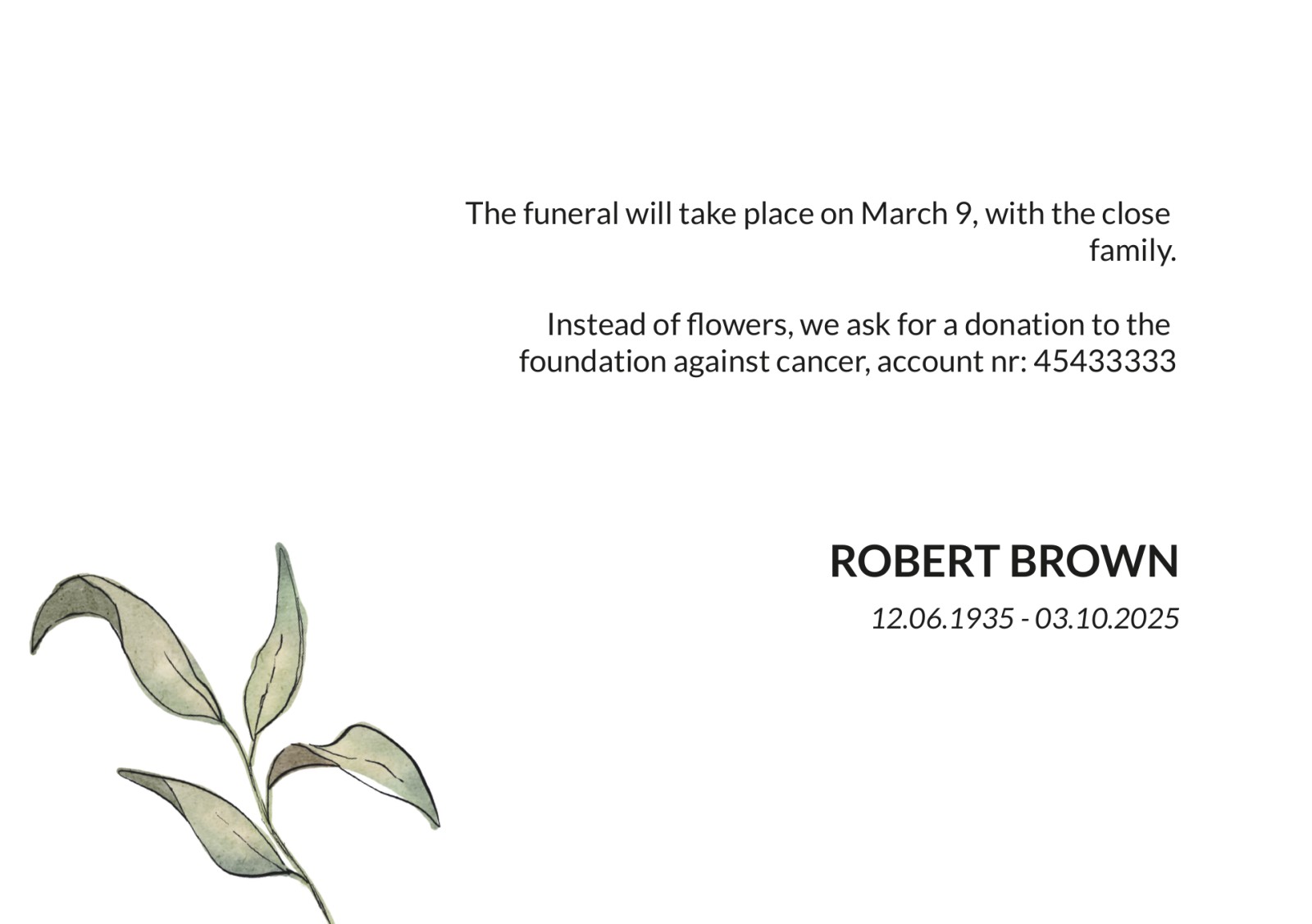 The funeral will take place on March 9, with the close family.

Instead of flowers, we ask for a donation to the foundation against cancer, account nr: 45433333

ROBERT BROWN

12.06.1935 - 03.10.2025